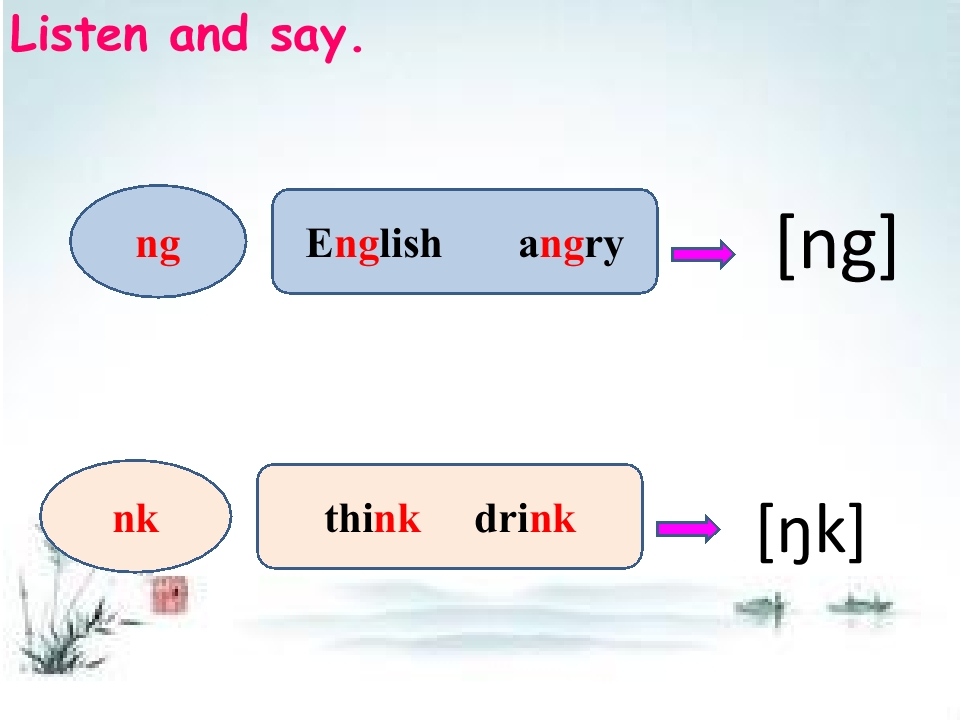 Listen and say.

ng

English angry

[ng]

nk

think drink

[ŋk]